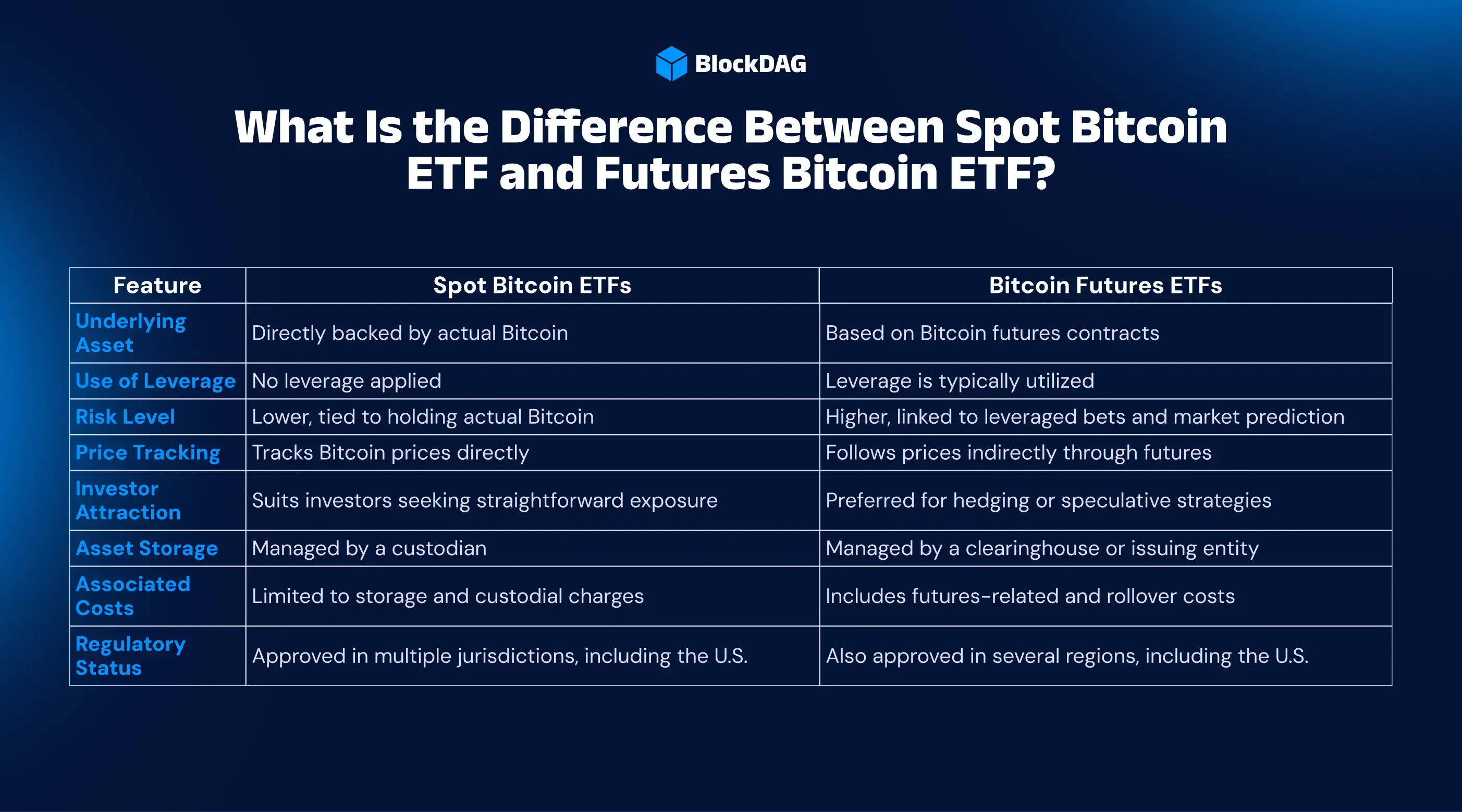 BlockDAG

What Is the Difference Between Spot Bitcoin ETF and Futures Bitcoin ETF?

| Feature | Spot Bitcoin ETFs | Bitcoin Futures ETFs |
|---|---|---|
| Underlying Asset | Directly backed by actual Bitcoin | Based on Bitcoin futures contracts |
| Use of Leverage | No leverage applied | Leverage is typically utilized |
| Risk Level | Lower, tied to holding actual Bitcoin | Higher, linked to leveraged bets and market prediction |
| Price Tracking | Tracks Bitcoin prices directly | Follows prices indirectly through futures |
| Investor Attraction | Suits investors seeking straightforward exposure | Preferred for hedging or speculative strategies |
| Asset Storage | Managed by a custodian | Managed by a clearinghouse or issuing entity |
| Associated Costs | Limited to storage and custodial charges | Includes futures-related and rollover costs |
| Regulatory Status | Approved in multiple jurisdictions, including the U.S. | Also approved in several regions, including the U.S. |